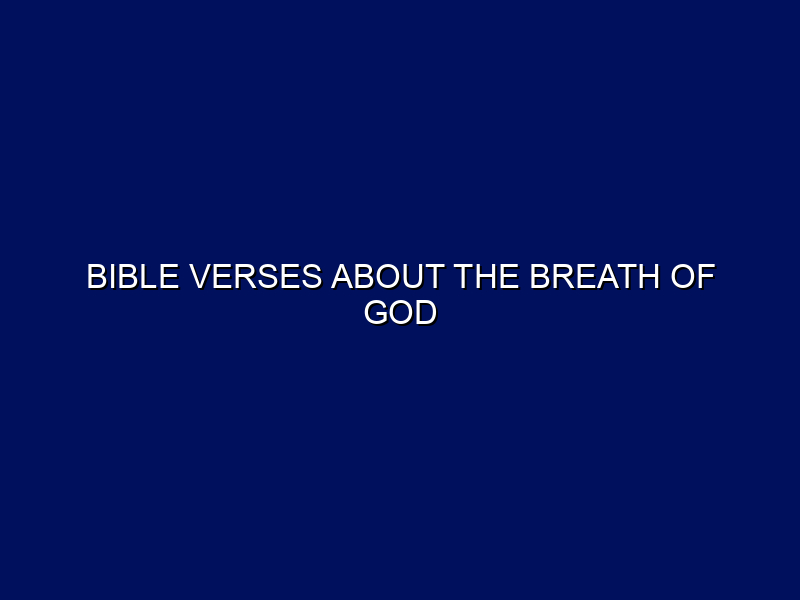 BIBLE VERSES ABOUT THE BREATH OF GOD